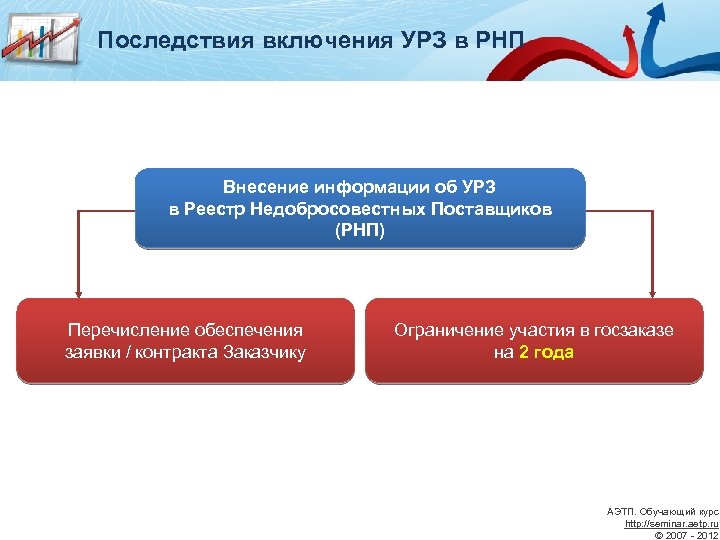 Последствия включения УРЗ в РНП

Внесение информации об УРЗ в Реестр Недобросовестных Поставщиков (РНП)

Перечисление обеспечения заявки / контракта Заказчику

Ограничение участия в госзаказе на 2 года

АЭТП. Обучающий курс
http://seminar.aetp.ru
© 2007 - 2012